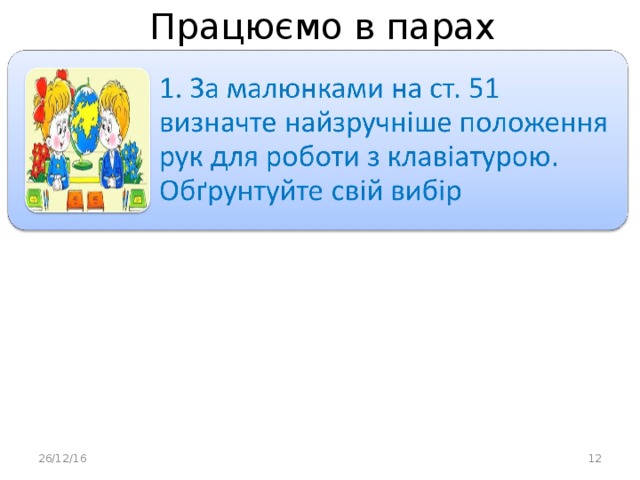 Працюємо в парах

1. За малюнками на ст. 51 визначте найзручніше положення рук для роботи з клавіатурою. Обґрунтуйте свій вибір

26/12/16

12